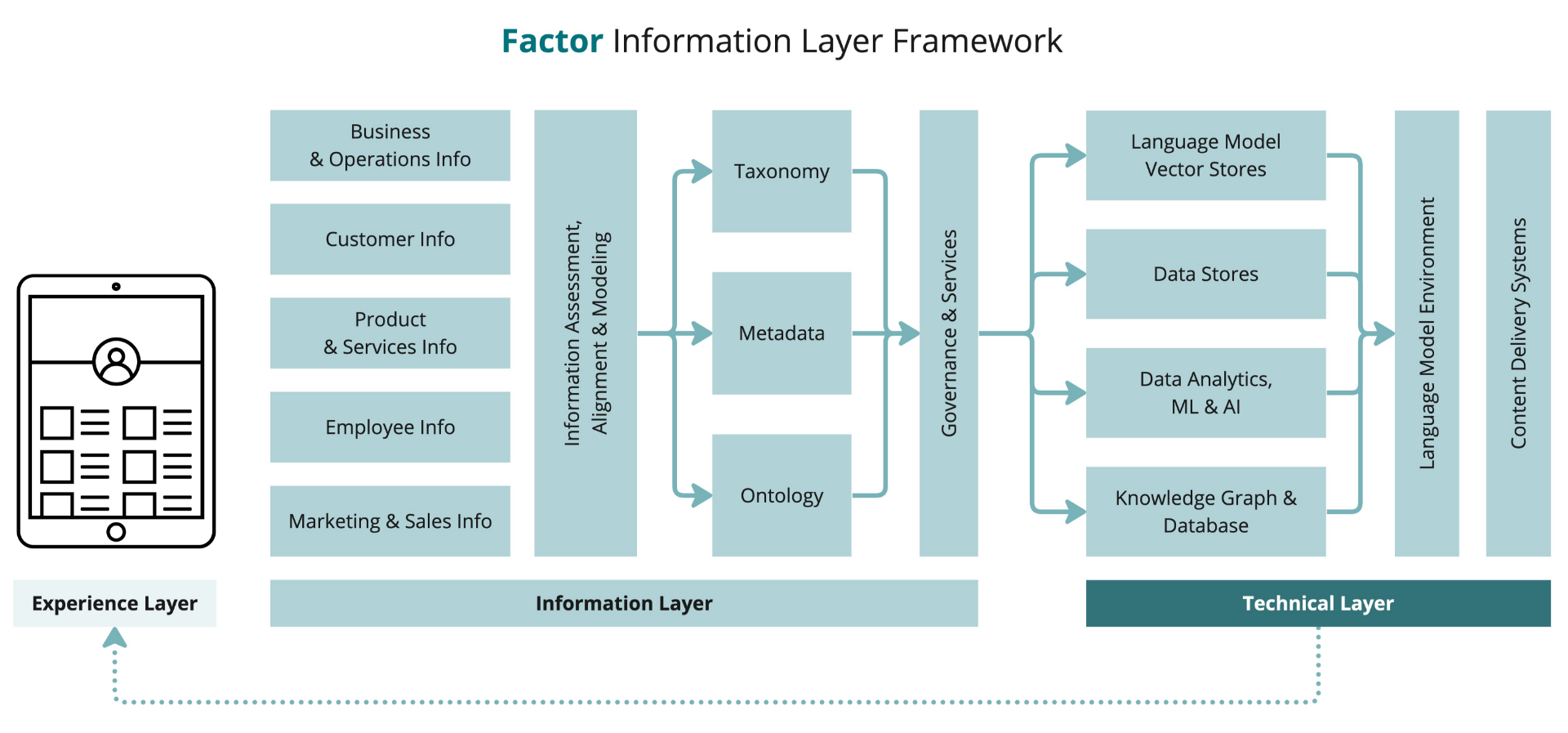 Factor Information Layer Framework

Business & Operations Info

Customer Info

Product & Services Info

Employee Info

Marketing & Sales Info

Information Assessment, Alignment & Modeling

Taxonomy

Metadata

Ontology

Governance & Services

Language Model Vector Stores

Data Stores

Data Analytics, ML & AI

Knowledge Graph & Database

Language Model Environment

Content Delivery Systems

Experience Layer

Information Layer

Technical Layer